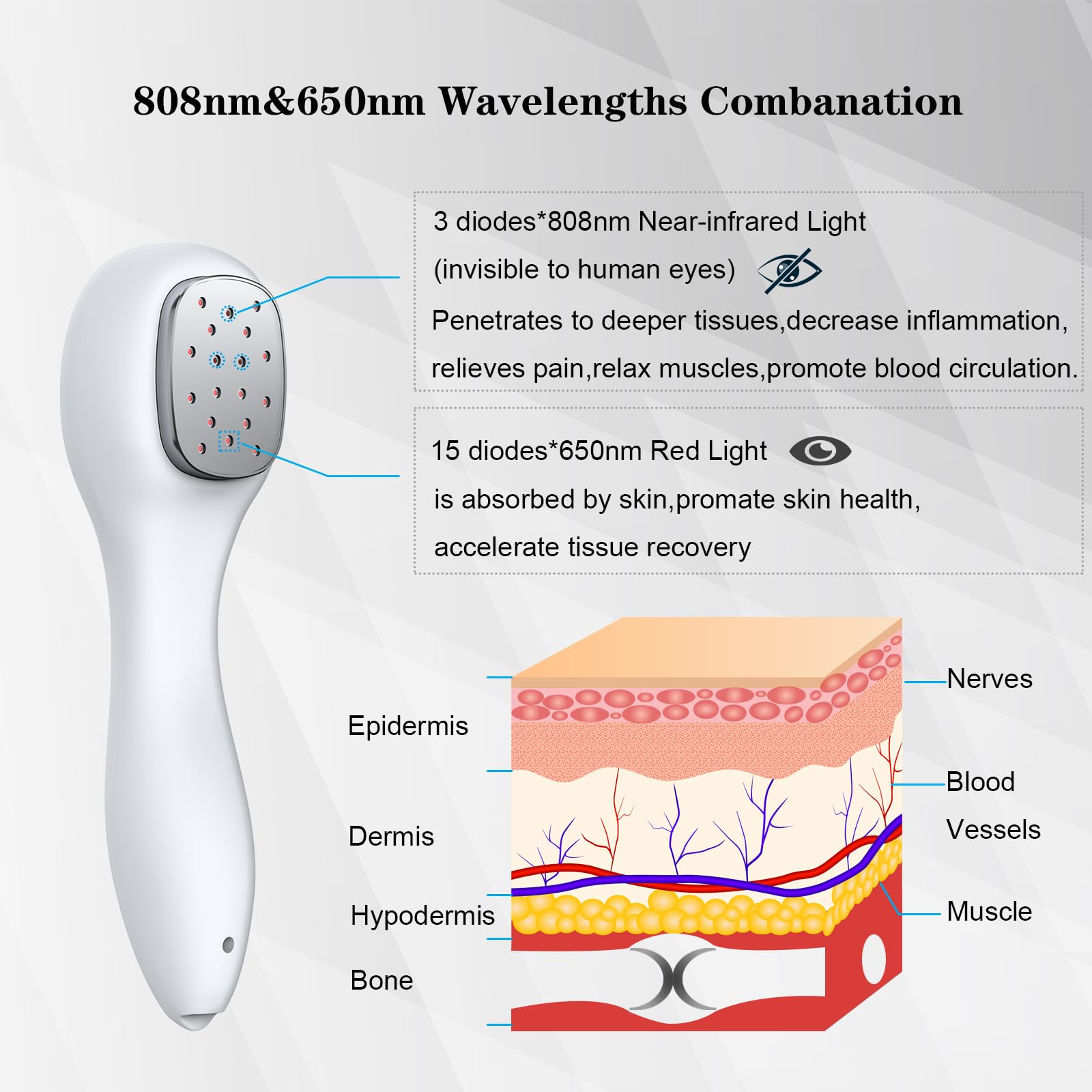 808nm&650nm Wavelengths Combanation

3 diodes*808nm Near-infrared Light
(invisible to human eyes)
Penetrates to deeper tissues,decrease inflammation, relieves pain,relax muscles,promote blood circulation.

15 diodes*650nm Red Light
is absorbed by skin,promate skin health, accelerate tissue recovery

Epidermis
Dermis
Hypodermis
Bone
Nerves
Blood Vessels
Muscle